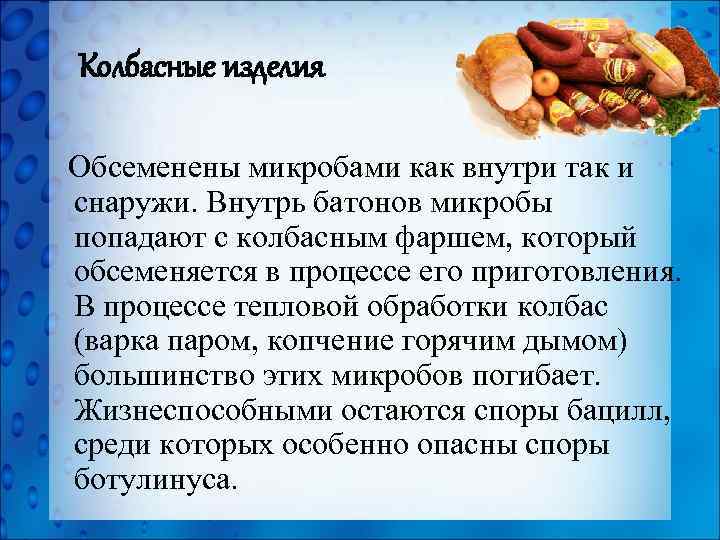 Колбасные изделия

Обсеменены микробами как внутри так и снаружи. Внутрь батонов микробы попадают с колбасным фаршем, который обсеменяется в процессе его приготовления. В процессе тепловой обработки колбас (варка паром, копчение горячим дымом) большинство этих микробов погибает. Жизнеспособными остаются споры бацилл, среди которых особенно опасны споры ботулинуса.